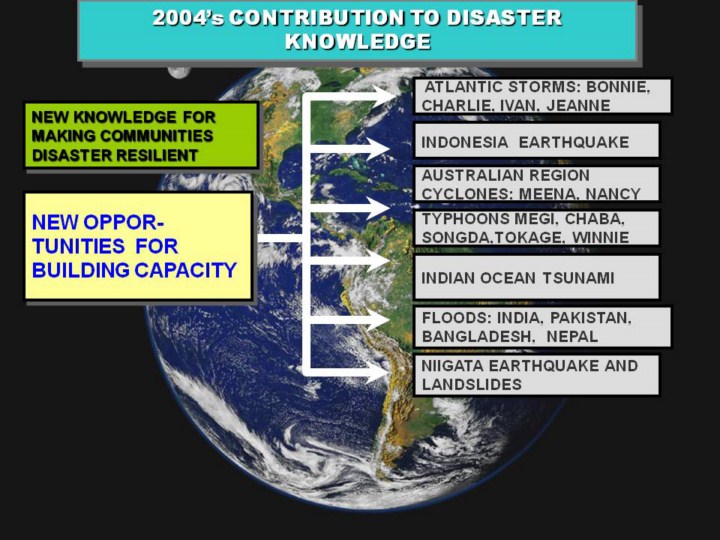 2004's CONTRIBUTION TO DISASTER KNOWLEDGE

NEW KNOWLEDGE FOR MAKING COMMUNITIES DISASTER RESILIENT

NEW OPPORTUNITIES FOR BUILDING CAPACITY

ATLANTIC STORMS: BONNIE, CHARLIE, IVAN, JEANNE

INDONESIA EARTHQUAKE

AUSTRALIAN REGION CYCLONES: MEENA, NANCY

TYPHOONS MEGI, CHABA, SONGDA,TOKAGE, WINNIE

INDIAN OCEAN TSUNAMI

FLOODS: INDIA, PAKISTAN, BANGLADESH, NEPAL

NIIGATA EARTHQUAKE AND LANDSLIDES